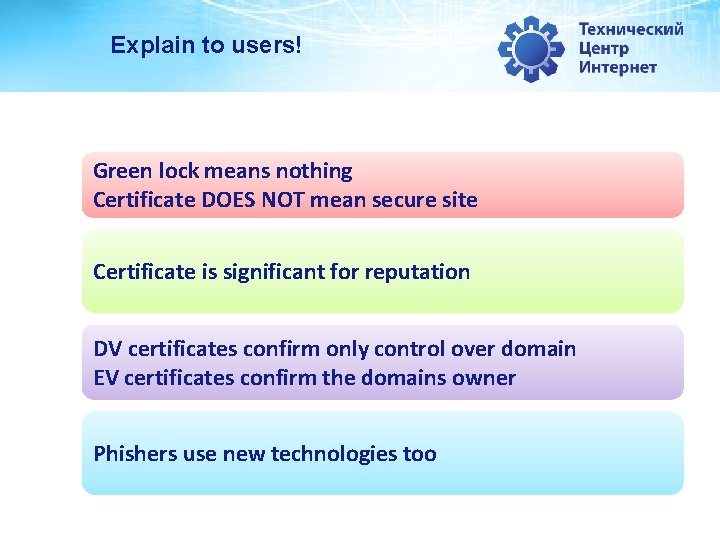 Explain to users!

Технический
Центр
Интернет

Green lock means nothing
Certificate DOES NOT mean secure site

Certificate is significant for reputation

DV certificates confirm only control over domain
EV certificates confirm the domains owner

Phishers use new technologies too